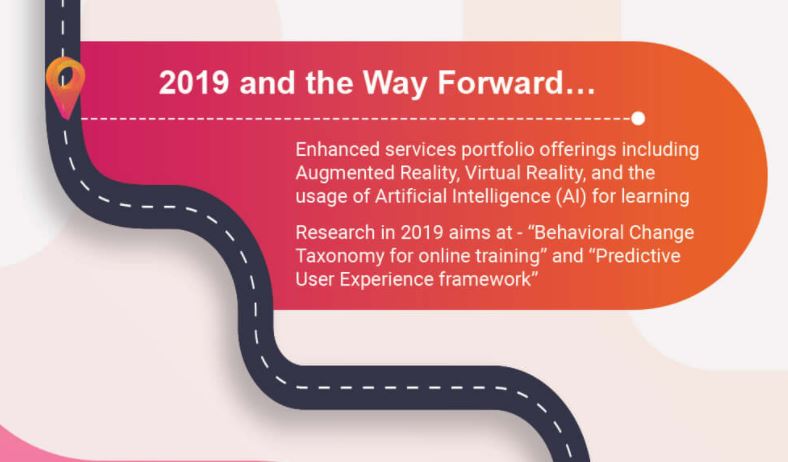 2019 and the Way Forward…

Enhanced services portfolio offerings including Augmented Reality, Virtual Reality, and the usage of Artificial Intelligence (AI) for learning

Research in 2019 aims at - “Behavioral Change Taxonomy for online training” and “Predictive User Experience framework”